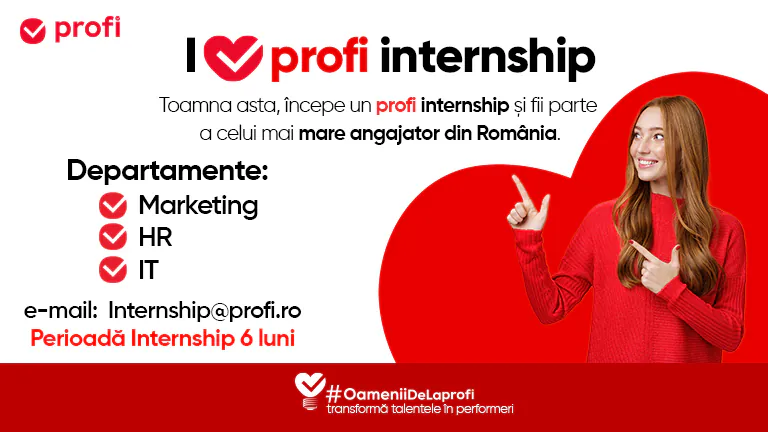 profi

I profi internship

Toamna asta, începe un profi internship și fii parte a celui mai mare angajator din România.

Departamente:
Marketing
HR
IT

e-mail: Internship@profi.ro
Perioadă Internship 6 luni

#OameniiDeLaprofi
transformă talentele în performeri